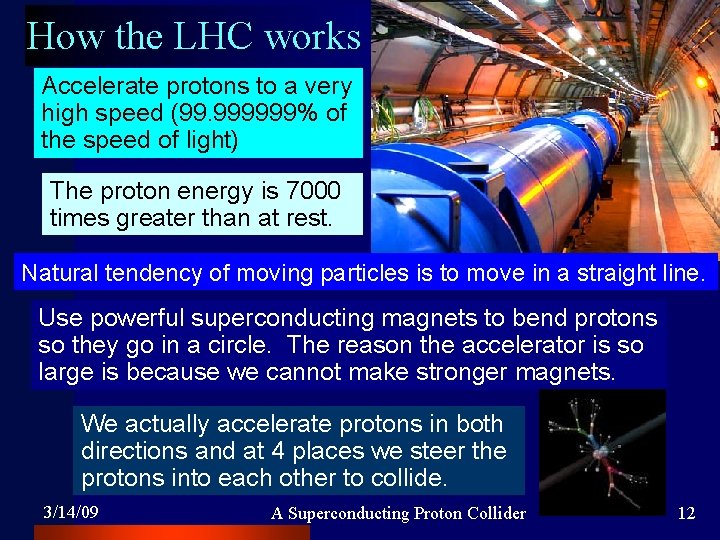 How the LHC works

Accelerate protons to a very high speed (99.999999% of the speed of light)

The proton energy is 7000 times greater than at rest.

Natural tendency of moving particles is to move in a straight line.

Use powerful superconducting magnets to bend protons so they go in a circle. The reason the accelerator is so large is because we cannot make stronger magnets.

We actually accelerate protons in both directions and at 4 places we steer the protons into each other to collide.

3/14/09

A Superconducting Proton Collider

12